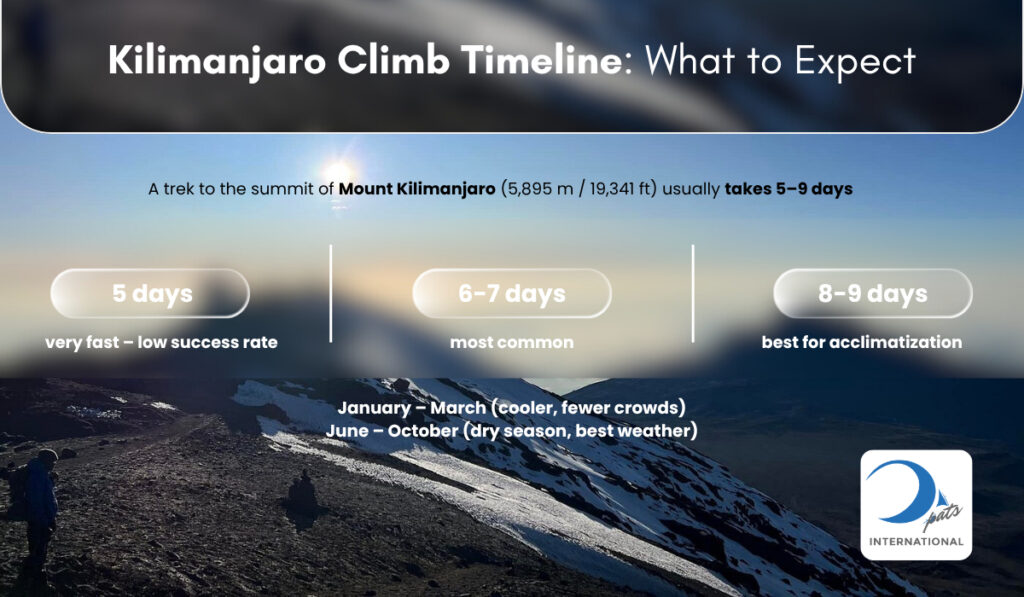 Kilimanjaro Climb Timeline: What to Expect

A trek to the summit of Mount Kilimanjaro (5,895 m / 19,341 ft) usually takes 5–9 days

5 days
very fast – low success rate

6-7 days
most common

8-9 days
best for acclimatization

January – March (cooler, fewer crowds)
June – October (dry season, best weather)

pats
INTERNATIONAL